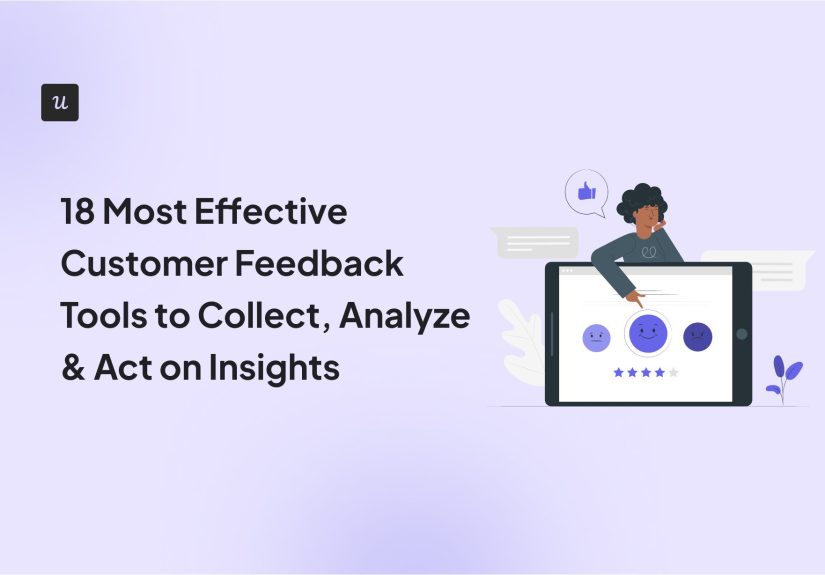 u

18 Most Effective Customer Feedback Tools to Collect, Analyze & Act on Insights